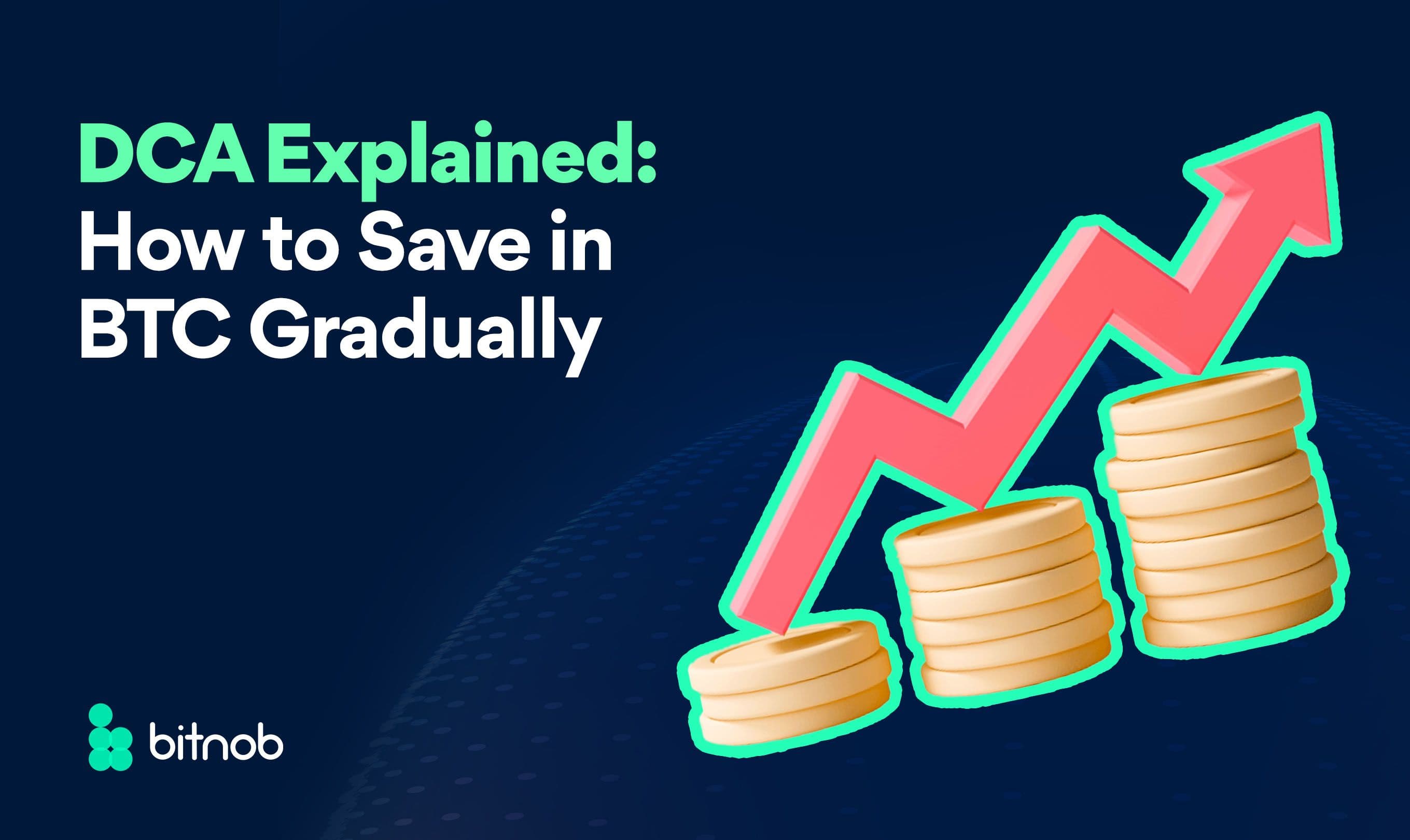 DCA Explained:
How to Save in BTC Gradually

bitnob